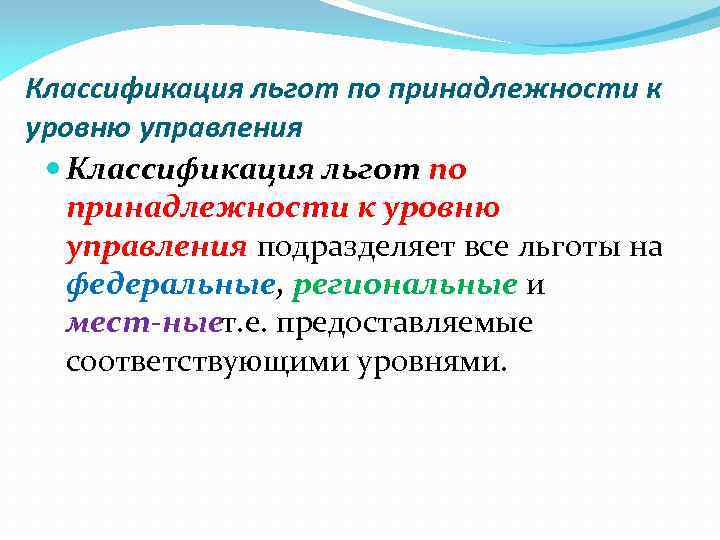 Классификация льгот по принадлежности к уровню управления

Классификация льгот по принадлежности к уровню управления подразделяет все льготы на федеральные, региональные и мест-ныет.е. предоставляемые соответствующими уровнями.